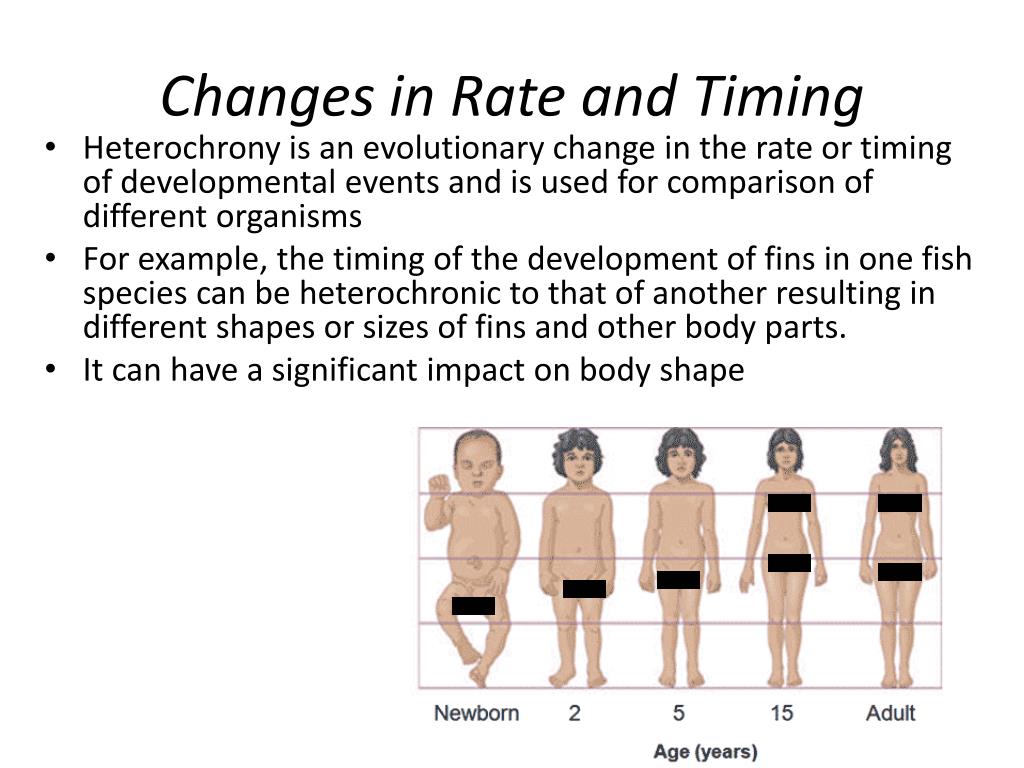 Changes in Rate and Timing

• Heterochrony is an evolutionary change in the rate or timing of developmental events and is used for comparison of different organisms

• For example, the timing of the development of fins in one fish species can be heterochronic to that of another resulting in different shapes or sizes of fins and other body parts.

• It can have a significant impact on body shape

Newborn 2 5 15 Adult

Age (years)